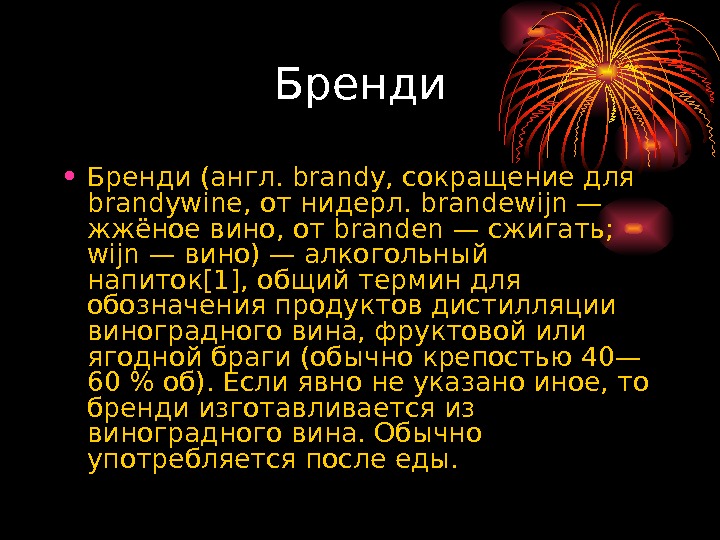 Бренди

• Бренди (англ. brandy, сокращение для brandywine, от нидерл. brandewijn — жжёное вино, от branden — сжигать; wijn — вино) — алкогольный напиток[1], общий термин для обозначения продуктов дистилляции виноградного вина, фруктовой или ягодной браги (обычно крепостью 40—60 % об). Если явно не указано иное, то бренди изготавливается из виноградного вина. Обычно употребляется после еды.